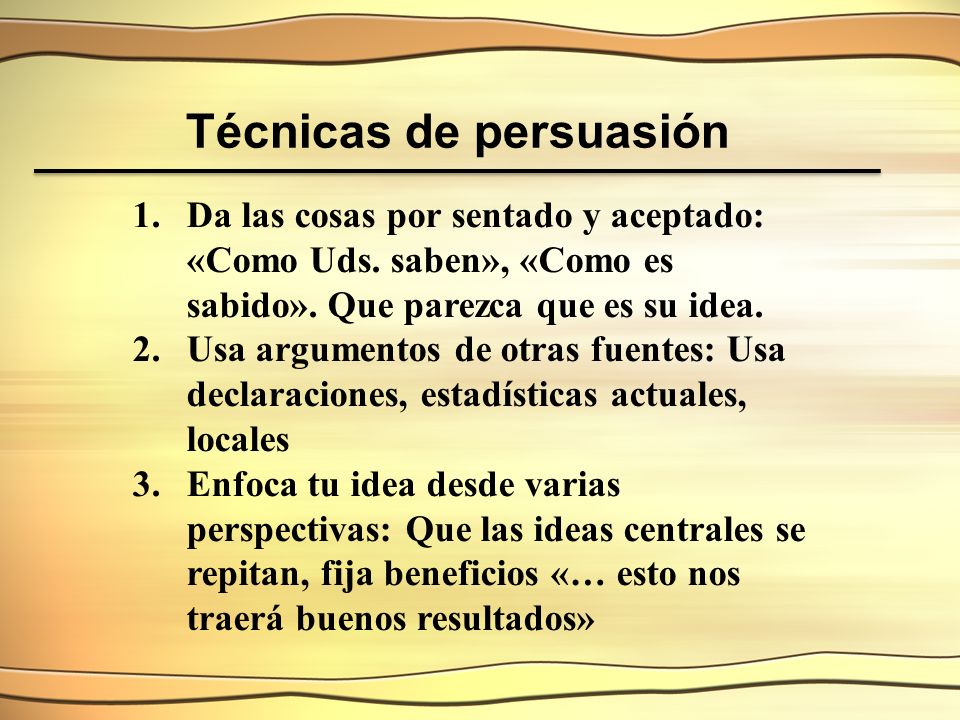 Técnicas de persuasión

1. Da las cosas por sentado y aceptado: «Como Uds. saben», «Como es sabido». Que parezca que es su idea.
2. Usa argumentos de otras fuentes: Usa declaraciones, estadísticas actuales, locales
3. Enfoca tu idea desde varias perspectivas: Que las ideas centrales se repitan, fija beneficios «… esto nos traerá buenos resultados»